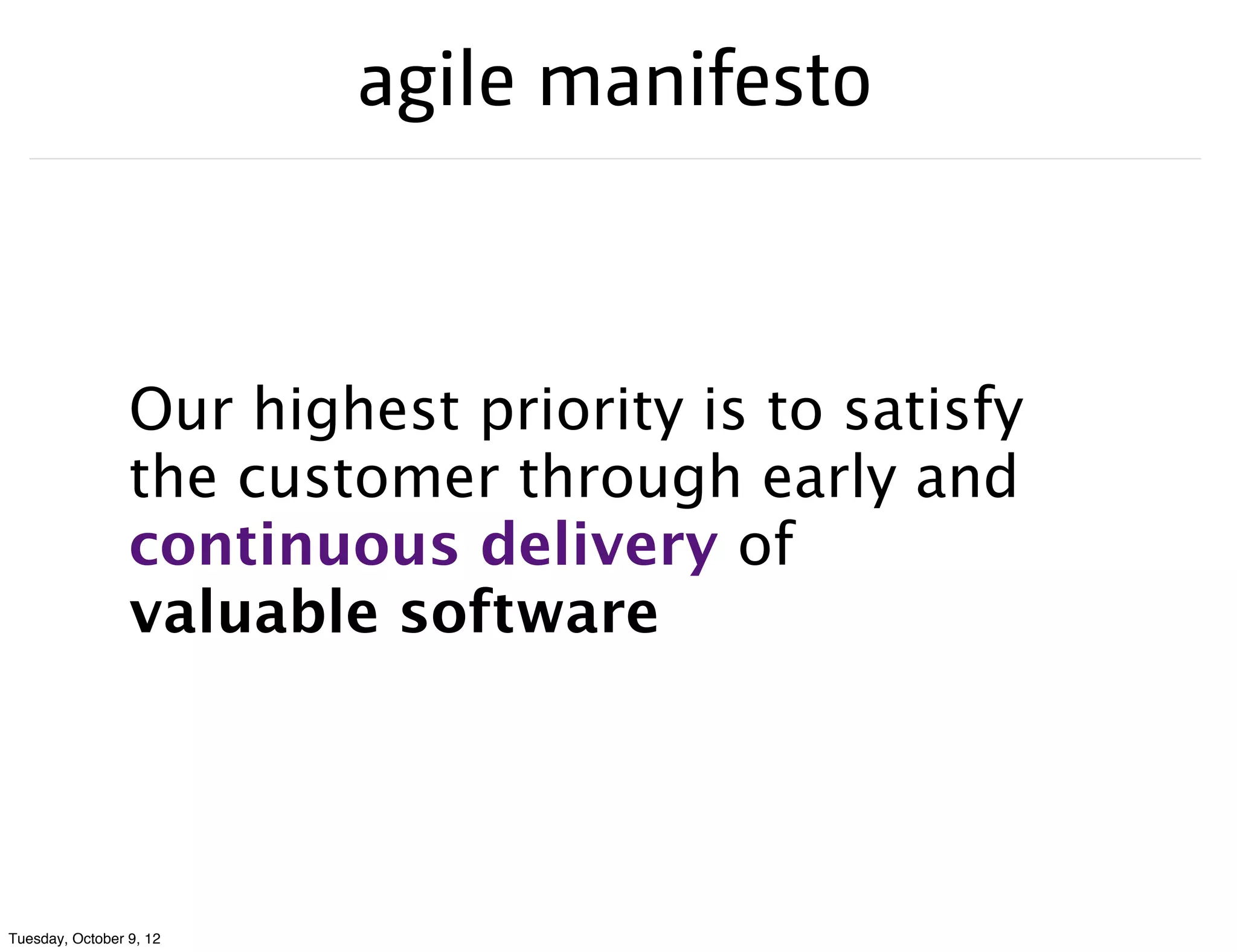 agile manifesto

Our highest priority is to satisfy the customer through early and continuous delivery of valuable software

Tuesday, October 9, 12